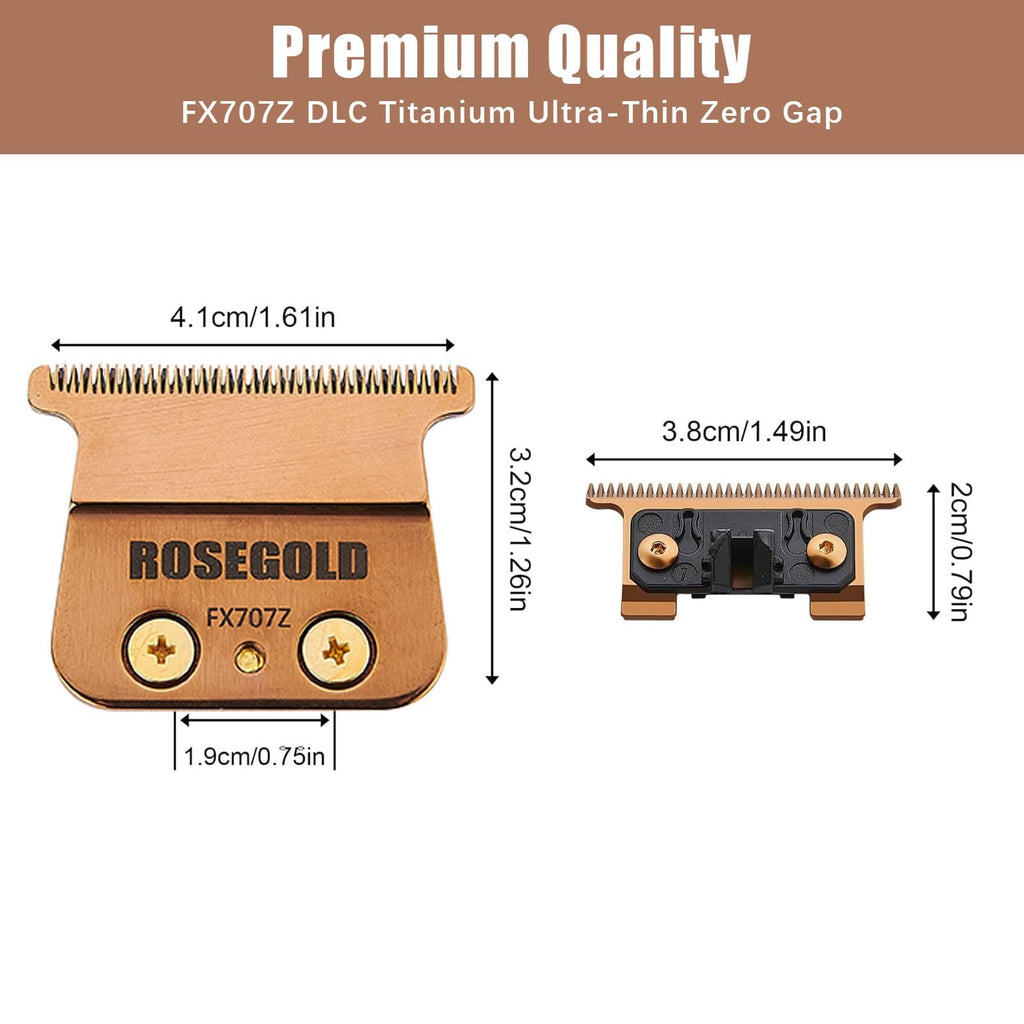 Premium Quality
FX707Z DLC Titanium Ultra-Thin Zero Gap

4.1cm/1.61in

3.2cm/1.26in

ROSEGOLD
FX707Z

1.9cm/0.75in

3.8cm/1.49in

2cm/0.79in